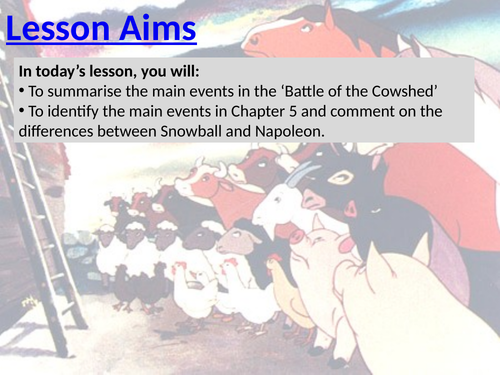 Lesson Aims

In today's lesson, you will:
• To summarise the main events in the 'Battle of the Cowshed'
• To identify the main events in Chapter 5 and comment on the differences between Snowball and Napoleon.